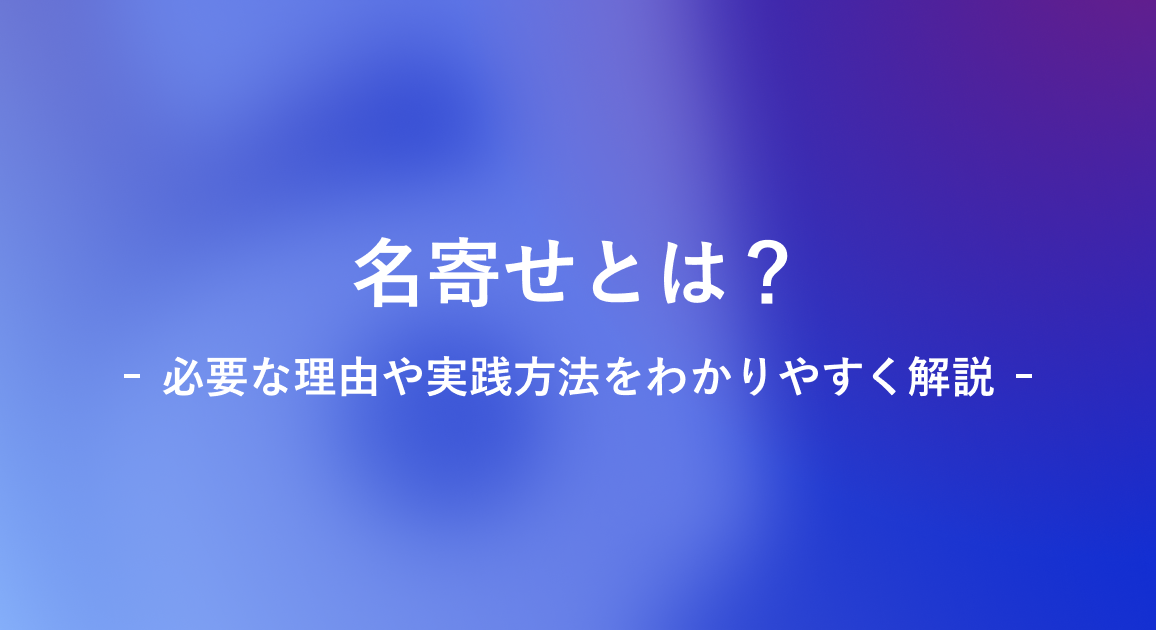 名寄せとは？

- 必要な理由や実践方法をわかりやすく解説 -